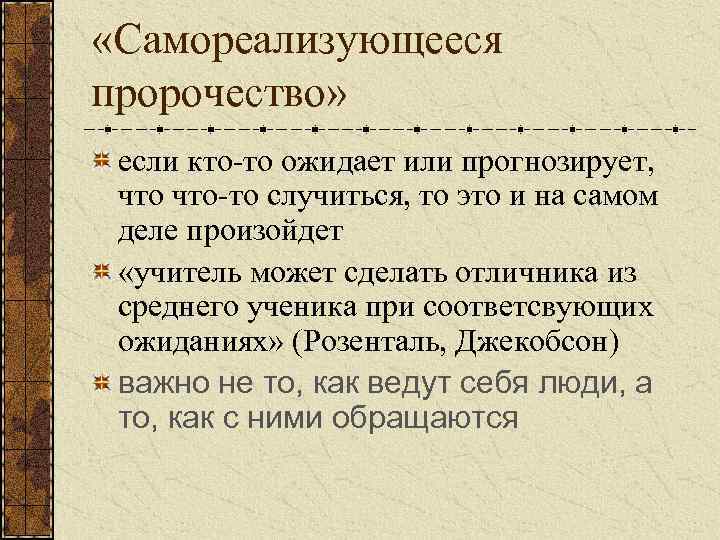 «Самореализующееся пророчество»

если кто-то ожидает или прогнозирует, что что-то случиться, то это и на самом деле произойдет

«учитель может сделать отличника из среднего ученика при соответсвующих ожиданиях» (Розенталь, Джекобсон)

важно не то, как ведут себя люди, а то, как с ними обращаются